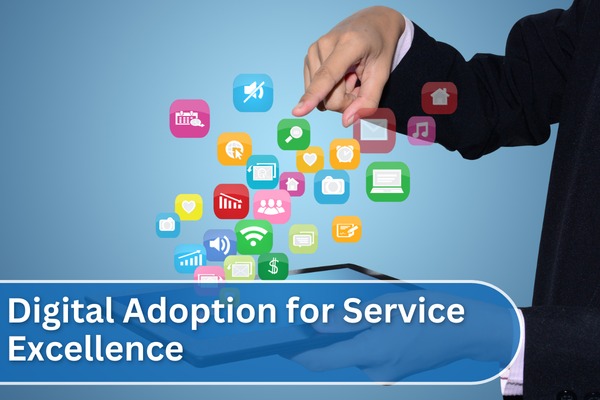 Digital Adoption for Service Excellence